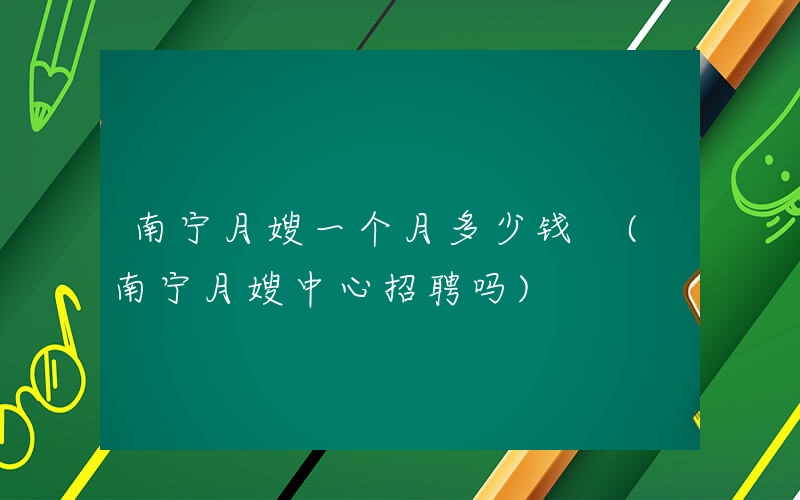 南宁月嫂一个月多少钱 （南宁月嫂中心招聘吗）